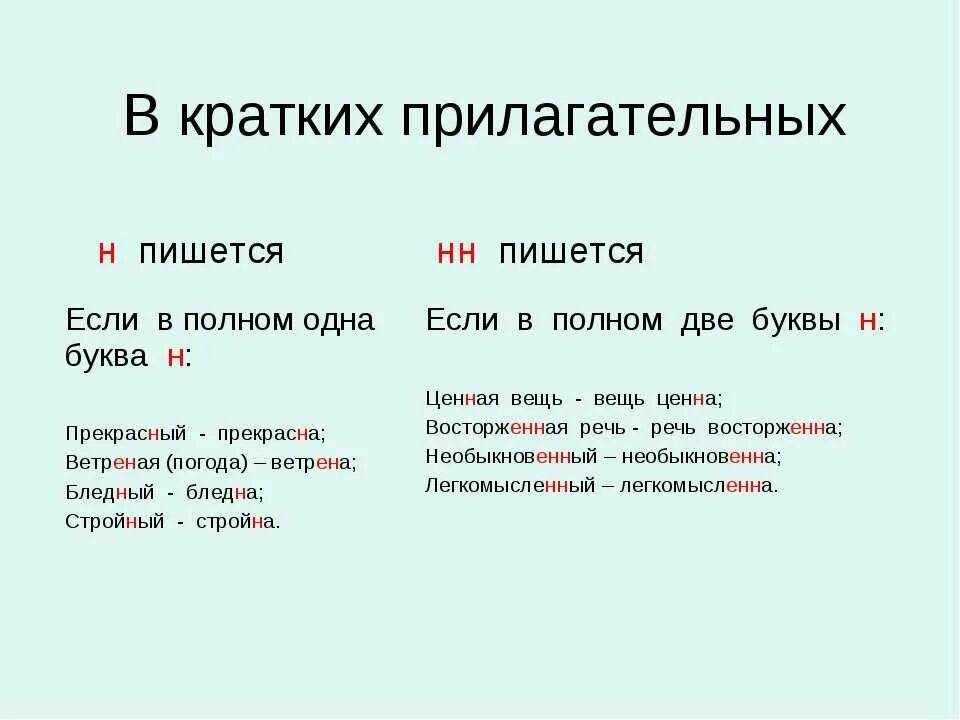 В кратких прилагательных

н пишется

Если в полном одна буква н:

Прекрасный - прекрасна;
Ветреная (погода) – ветрена;
Бледный - бледна;
Стройный - стройна.

нн пишется

Если в полном две буквы н:

Ценная вещь - вещь ценна;
Восторженная речь - речь восторженна;
Необыкновенный – необыкновенна;
Легкомысленный – легкомысленна.